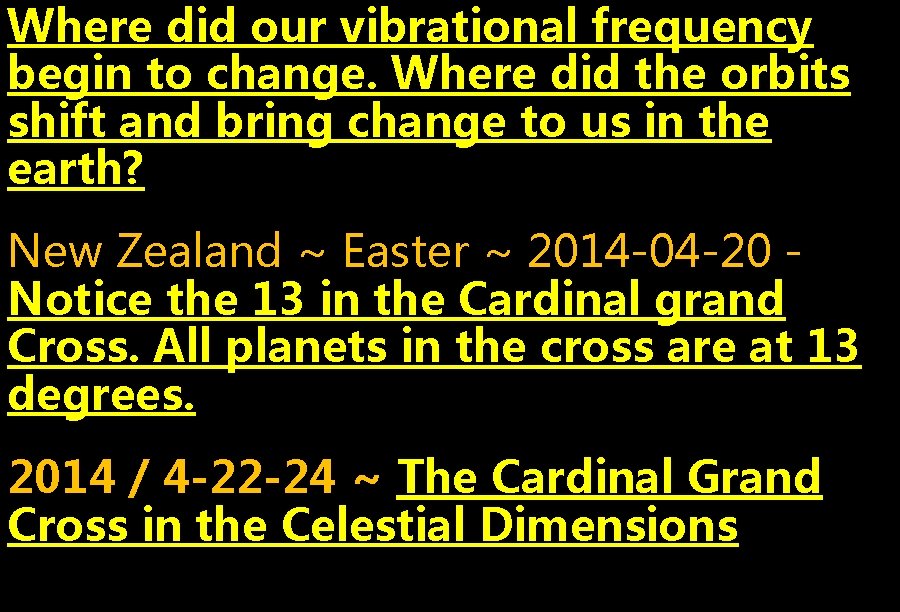 Where did our vibrational frequency begin to change. Where did the orbits shift and bring change to us in the earth?

New Zealand ~ Easter ~ 2014-04-20 - Notice the 13 in the Cardinal grand Cross. All planets in the cross are at 13 degrees.

2014 / 4-22-24 ~ The Cardinal Grand Cross in the Celestial Dimensions